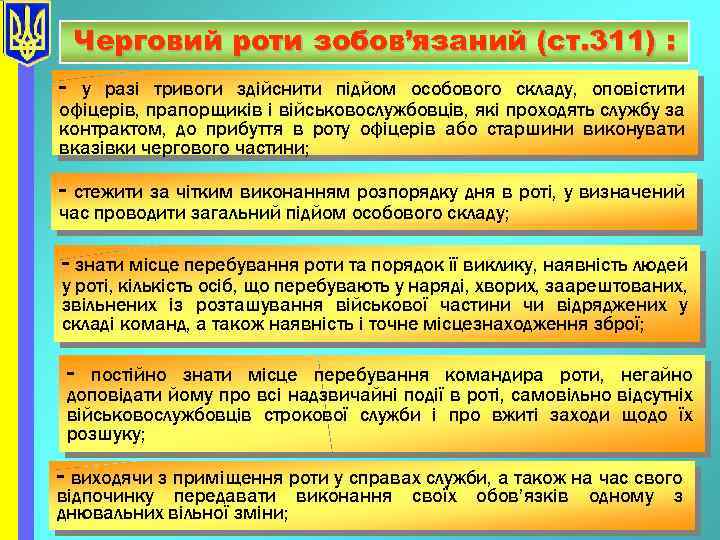 Черговий роти зобов'язаний (ст.311) :

- у разі тривоги здійснити підйом особового складу, оповістити офіцерів, прапорщиків і військовослужбовців, які проходять службу за контрактом, до прибуття в роту офіцерів або старшини виконувати вказівки чергового частини;

- стежити за чітким виконанням розпорядку дня в роті, у визначений час проводити загальний підйом особового складу;

- знати місце перебування роти та порядок її виклику, наявність людей у роті, кількість осіб, що перебувають у наряді, хворих, заарештованих, звільнених із розташування військової частини чи відряджених у складі команд, а також наявність і точне місцезнаходження зброї;

- постійно знати місце перебування командира роти, негайно доповідати йому про всі надзвичайні події в роті, самовільно відсутніх військовослужбовців строкової служби і про вжиті заходи щодо їх розшуку;

- виходячи з приміщення роти у справах служби, а також на час свого відпочинку передавати виконання своїх обов'язків одному з днювальних вільної зміни;